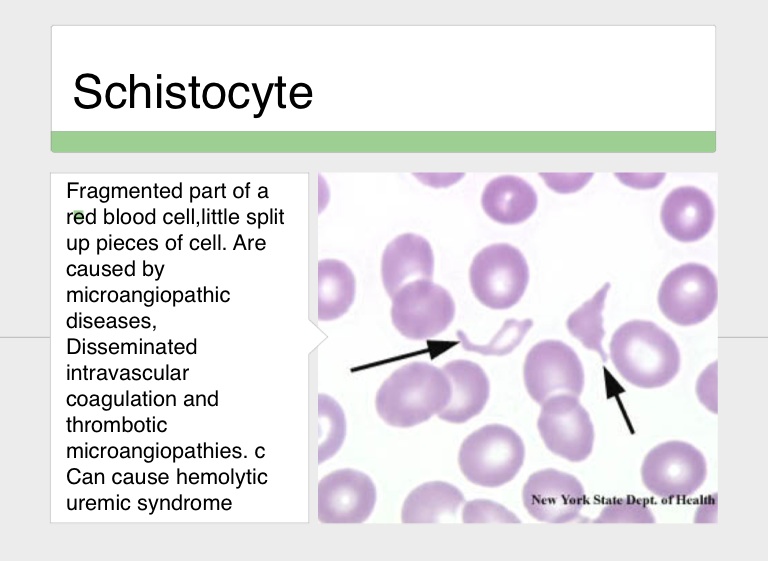 Schistocyte

Fragmented part of a red blood cell,little split up pieces of cell. Are caused by microangiopathic diseases, Disseminated intravascular coagulation and thrombotic microangiopathies. c Can cause hemolytic uremic syndrome

New York State Dept. of Health